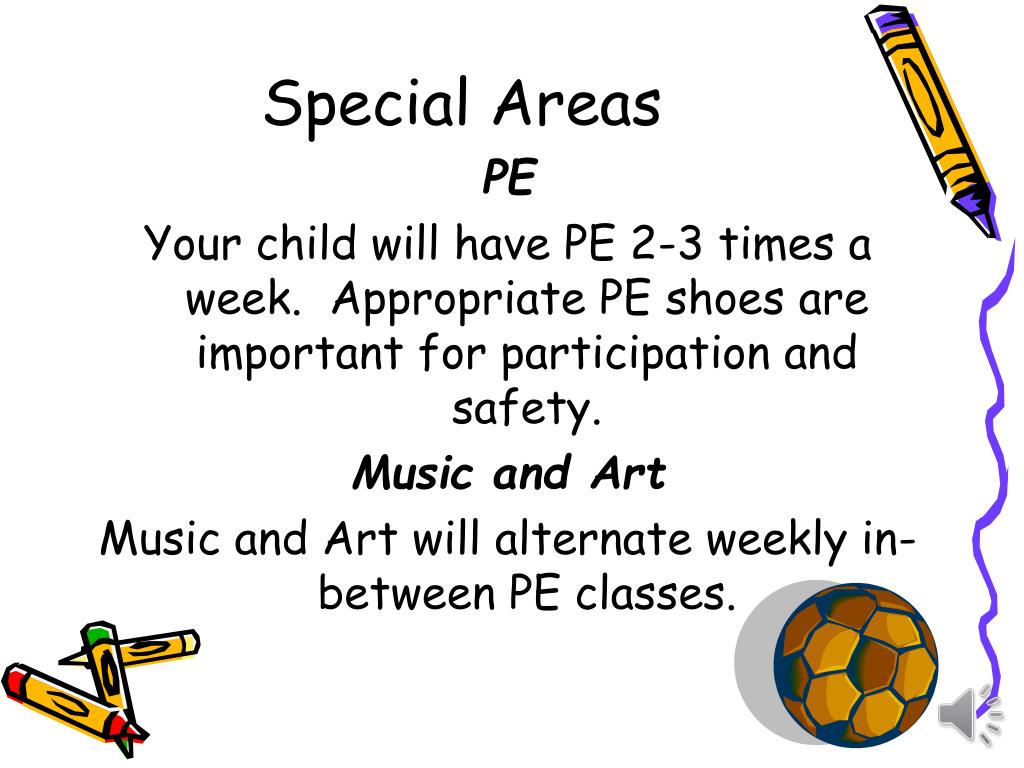 Special Areas

PE

Your child will have PE 2-3 times a week.  Appropriate PE shoes are important for participation and safety.

Music and Art

Music and Art will alternate weekly in-between PE classes.